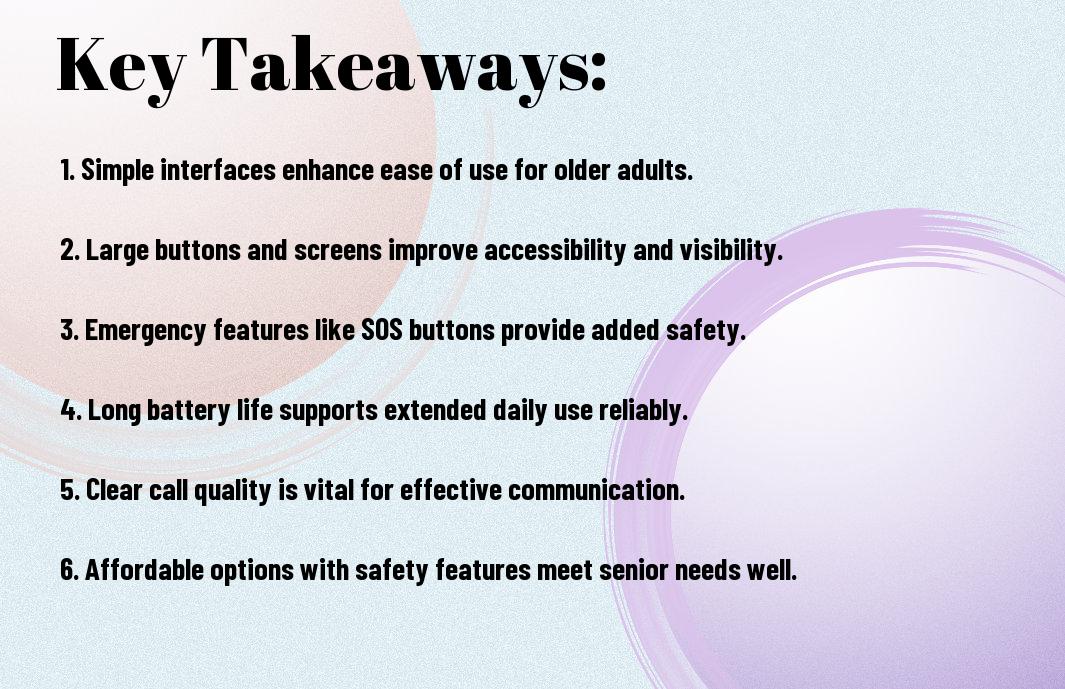 Key Takeaways:

1. Simple interfaces enhance ease of use for older adults.

2. Large buttons and screens improve accessibility and visibility.

3. Emergency features like SOS buttons provide added safety.

4. Long battery life supports extended daily use reliably.

5. Clear call quality is vital for effective communication.

6. Affordable options with safety features meet senior needs well.